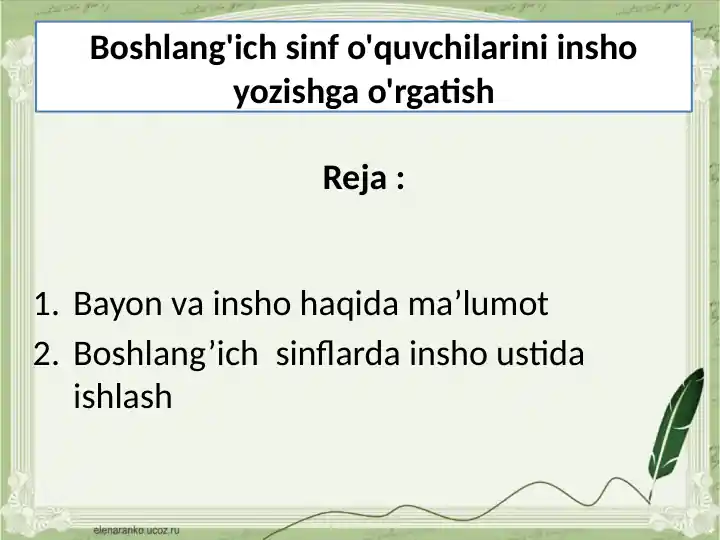 Boshlang'ich sinf o'quvchilarini insho yozishga o'rgatish

Reja :

1. Bayon va insho haqida ma’lumot
2. Boshlang’ich  sinflarda insho ustida ishlash

elenaranko.ucoz.ru